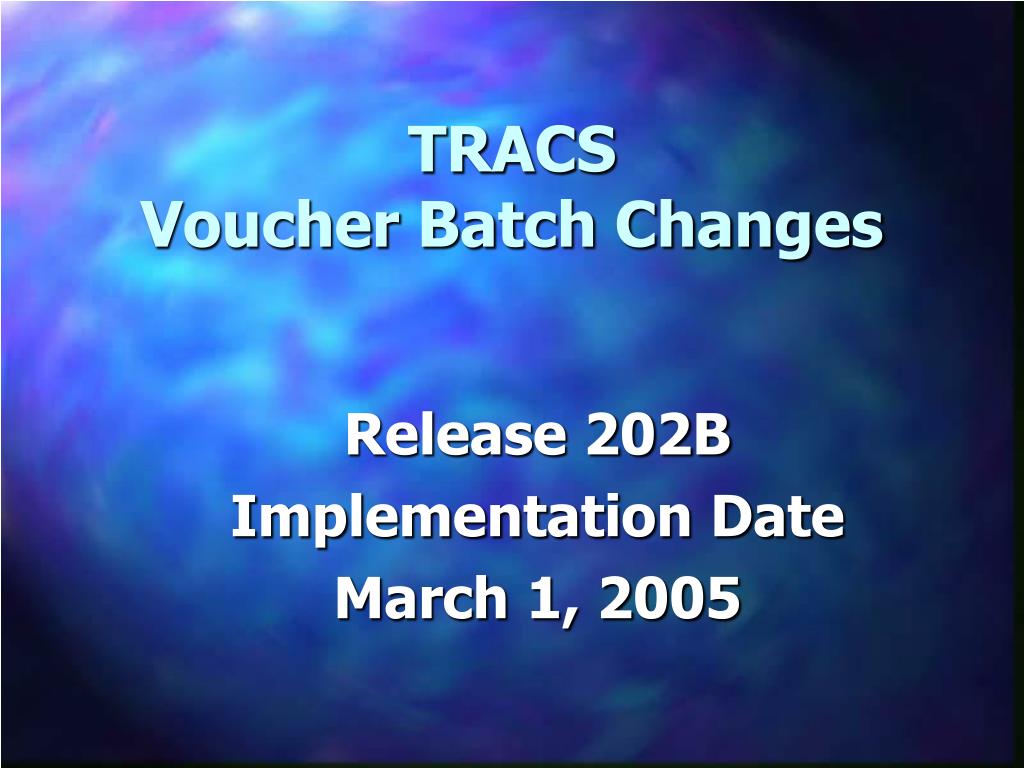 TRACS
Voucher Batch Changes

Release 202B
Implementation Date
March 1, 2005